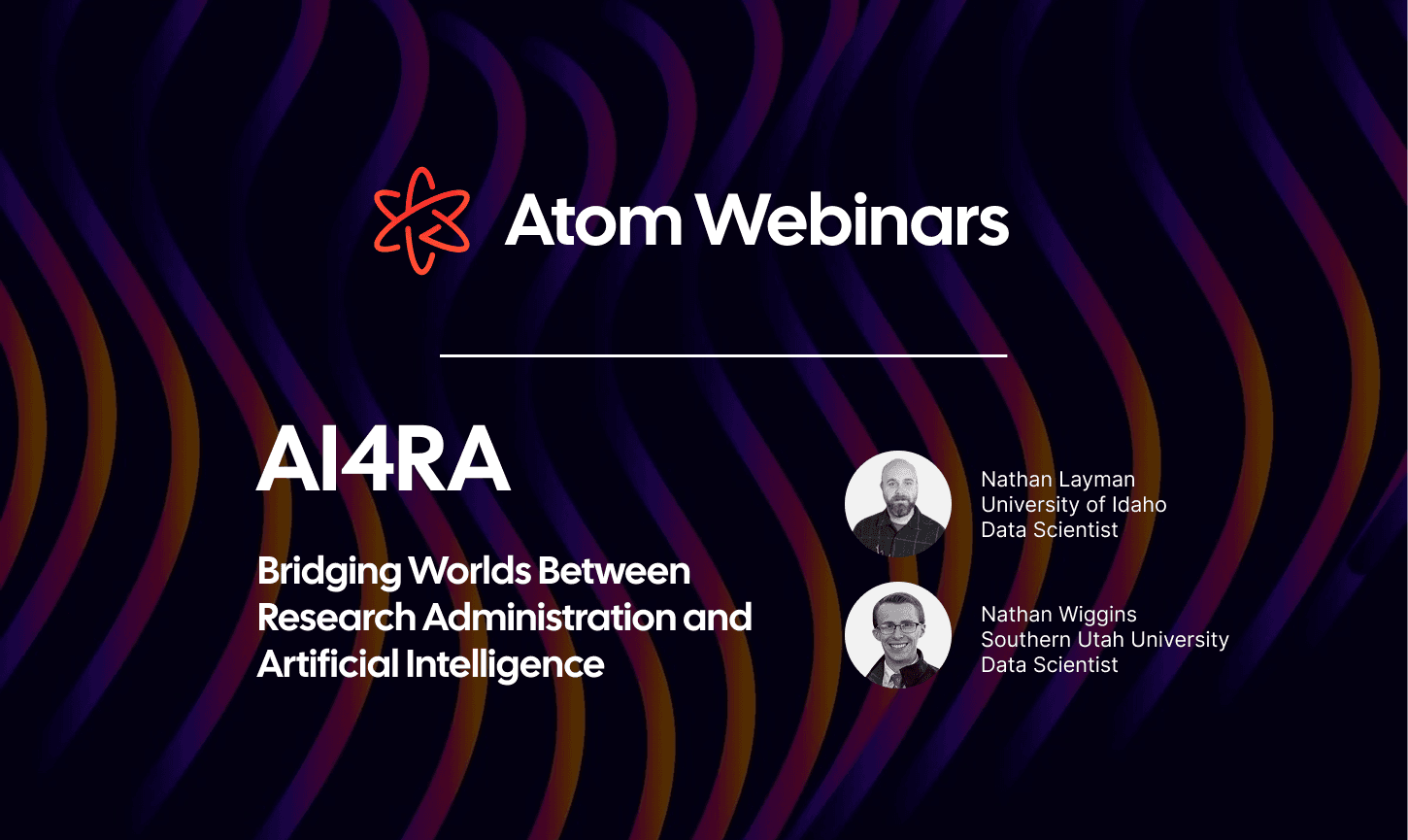 Atom Webinars

AI4RA

Bridging Worlds Between Research Administration and Artificial Intelligence

Nathan Layman
University of Idaho
Data Scientist

Nathan Wiggins
Southern Utah University
Data Scientist